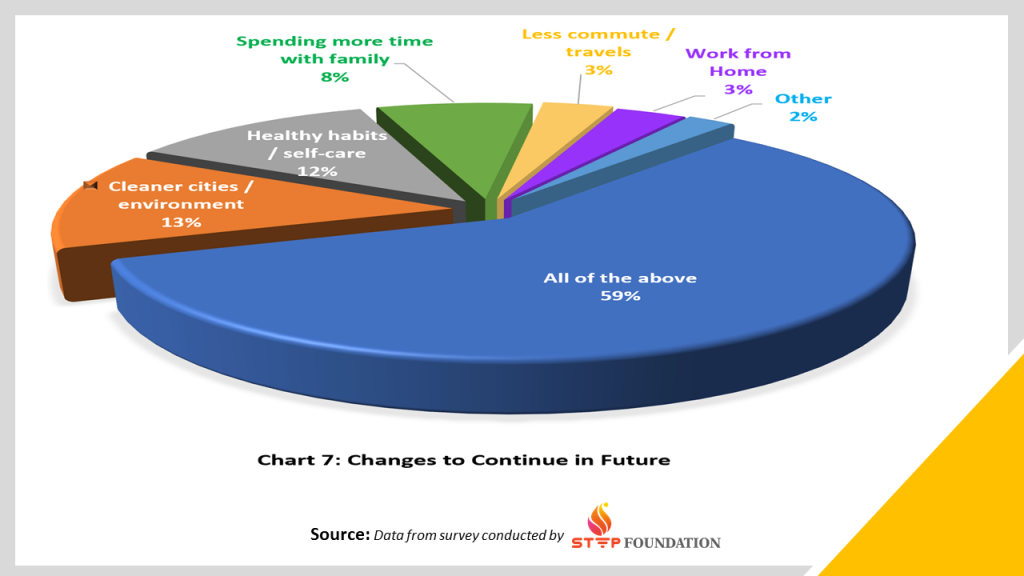 Spending more time with family
8%

Less commute / travels
3%

Work from Home
3%

Other
2%

Healthy habits / self-care
12%

Cleaner cities / environment
13%

All of the above
59%

Chart 7: Changes to Continue in Future

Source: Data from survey conducted by STEP FOUNDATION